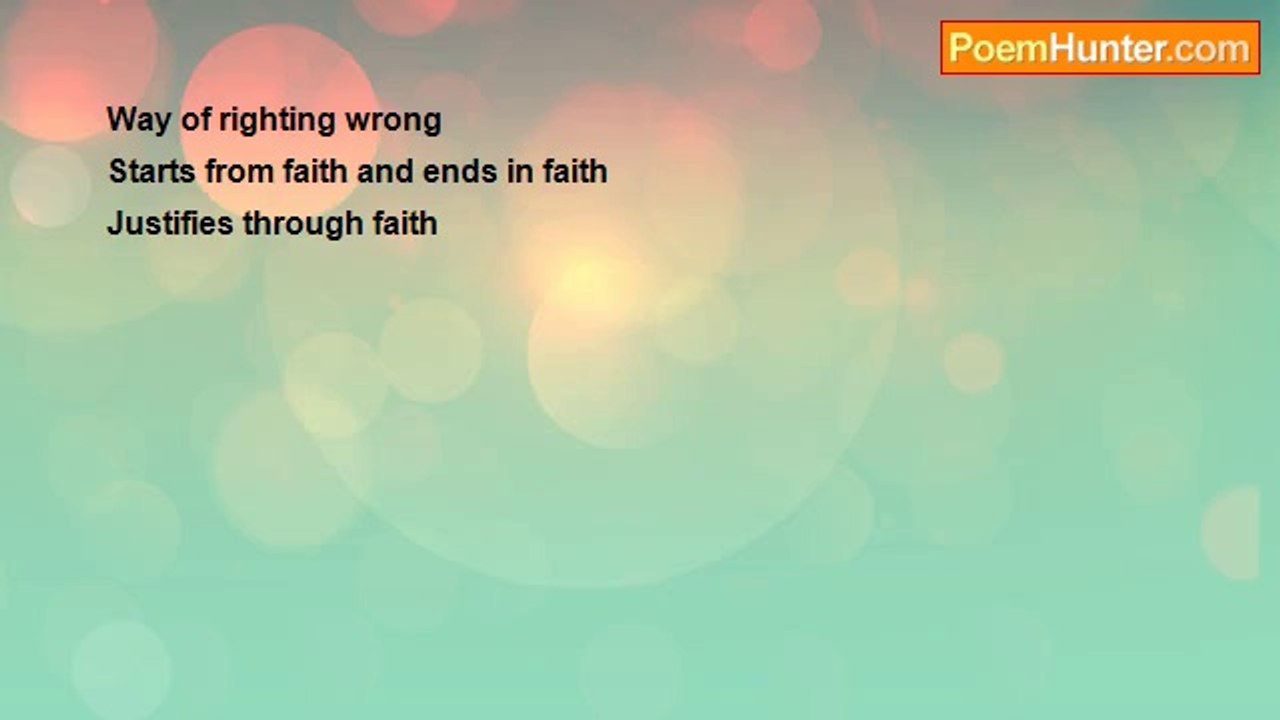 PoemHunter.com

Way of righting wrong
Starts from faith and ends in faith
Justifies through faith